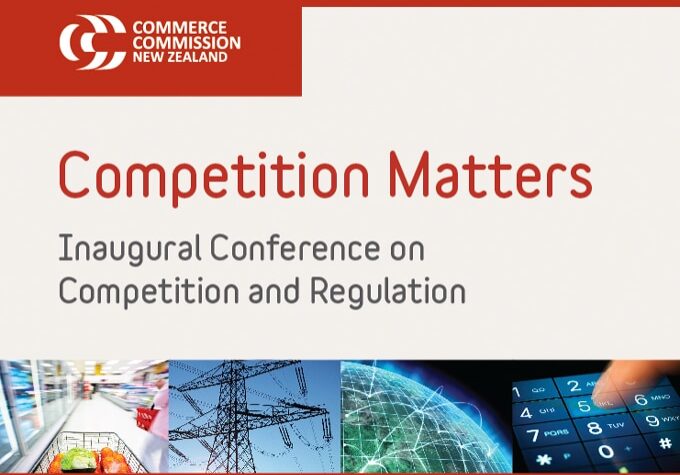 COMMERCE
COMMISSION
NEW ZEALAND

Competition Matters

Inaugural Conference on Competition and Regulation

1 QO
2 ABC
4 GHI
5 JKL
6 MNO
7 PQRS
8 TUV
9 WXY
*
0 +
#